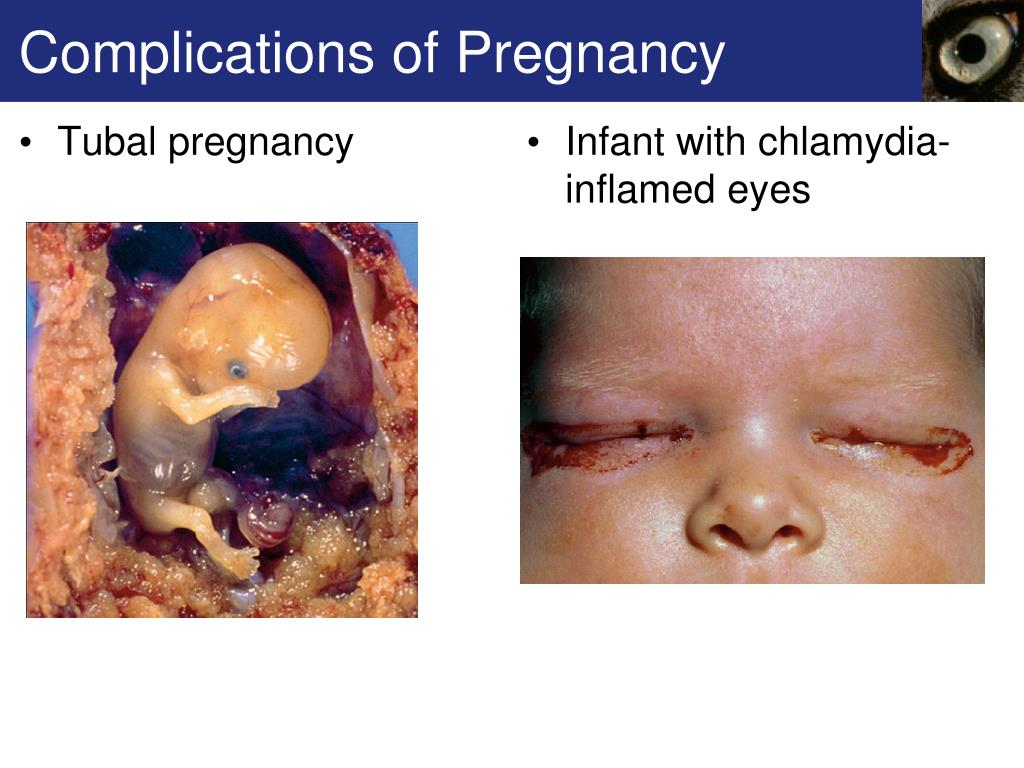 Complications of Pregnancy

• Tubal pregnancy

• Infant with chlamydia-inflamed eyes